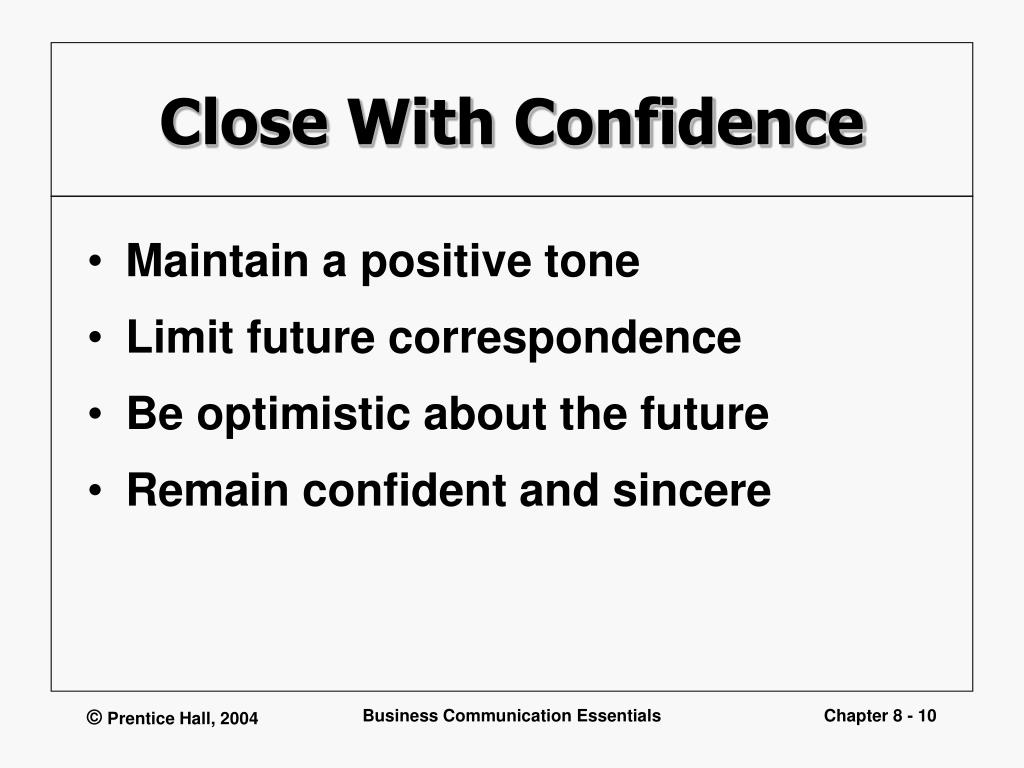 Close With Confidence

• Maintain a positive tone
• Limit future correspondence
• Be optimistic about the future
• Remain confident and sincere

© Prentice Hall, 2004

Business Communication Essentials

Chapter 8 - 10